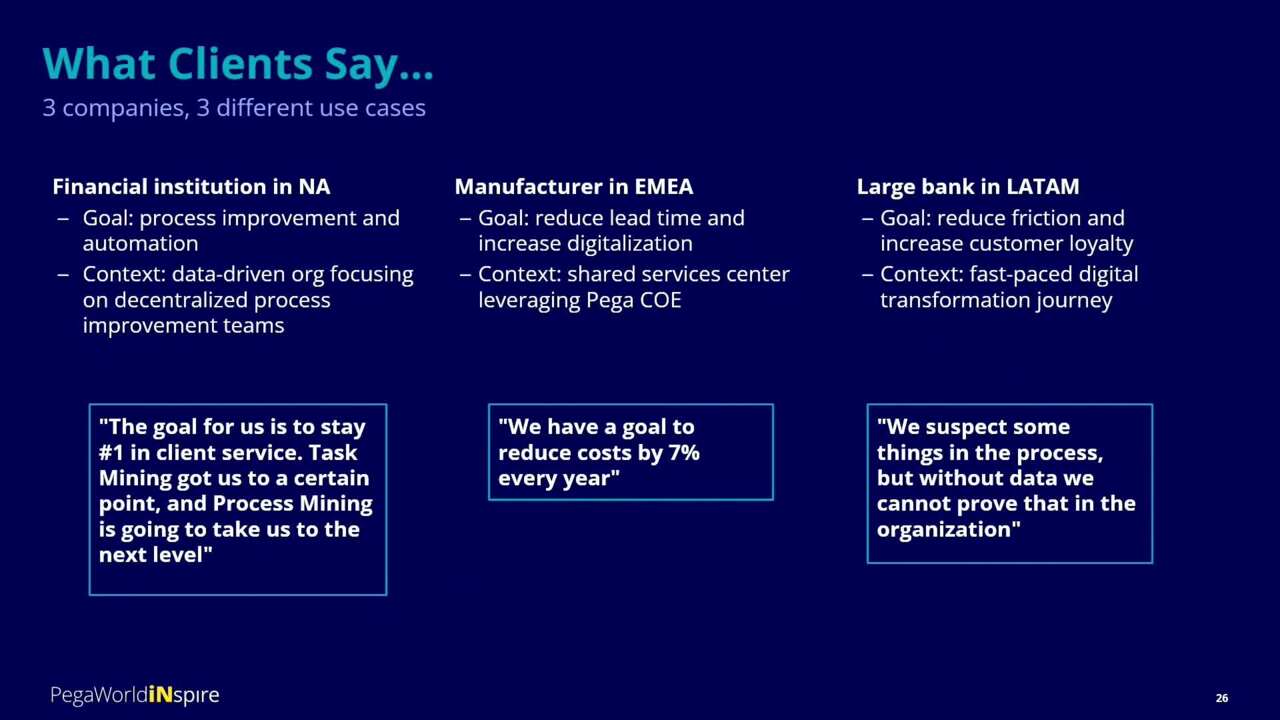 What Clients Say…
3 companies, 3 different use cases

Financial institution in NA
– Goal: process improvement and automation
– Context: data-driven org focusing on decentralized process improvement teams

"The goal for us is to stay #1 in client service. Task Mining got us to a certain point, and Process Mining is going to take us to the next level"

Manufacturer in EMEA
– Goal: reduce lead time and increase digitalization
– Context: shared services center leveraging Pega COE

"We have a goal to reduce costs by 7% every year"

Large bank in LATAM
– Goal: reduce friction and increase customer loyalty
– Context: fast-paced digital transformation journey

"We suspect some things in the process, but without data we cannot prove that in the organization"

PegaWorldiNspire

26